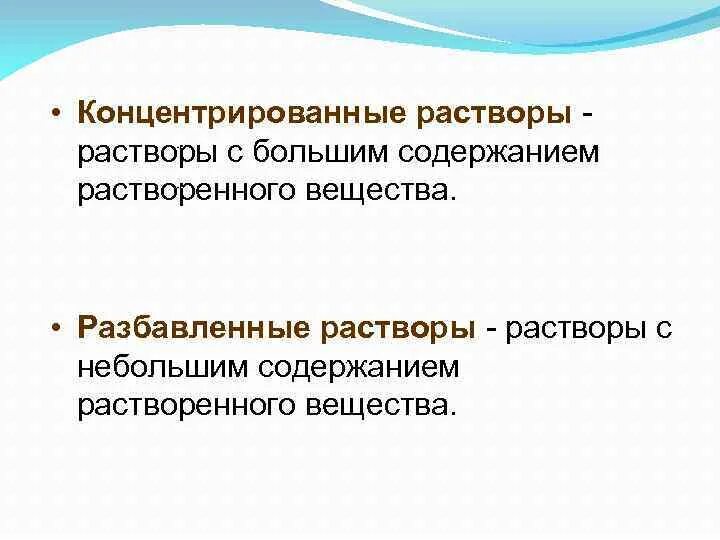 • Концентрированные растворы - растворы с большим содержанием растворенного вещества.

• Разбавленные растворы - растворы с небольшим содержанием растворенного вещества.